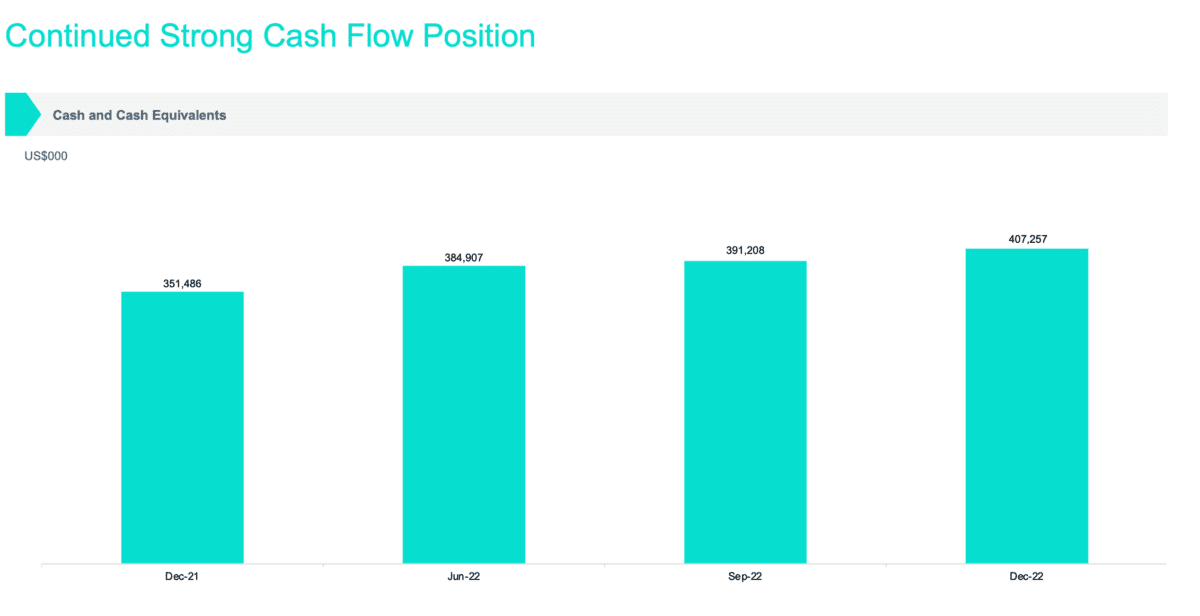 Continued Strong Cash Flow Position

Cash and Cash Equivalents

US$000

351,486
384,907
391,208
407,257

Dec-21
Jun-22
Sep-22
Dec-22